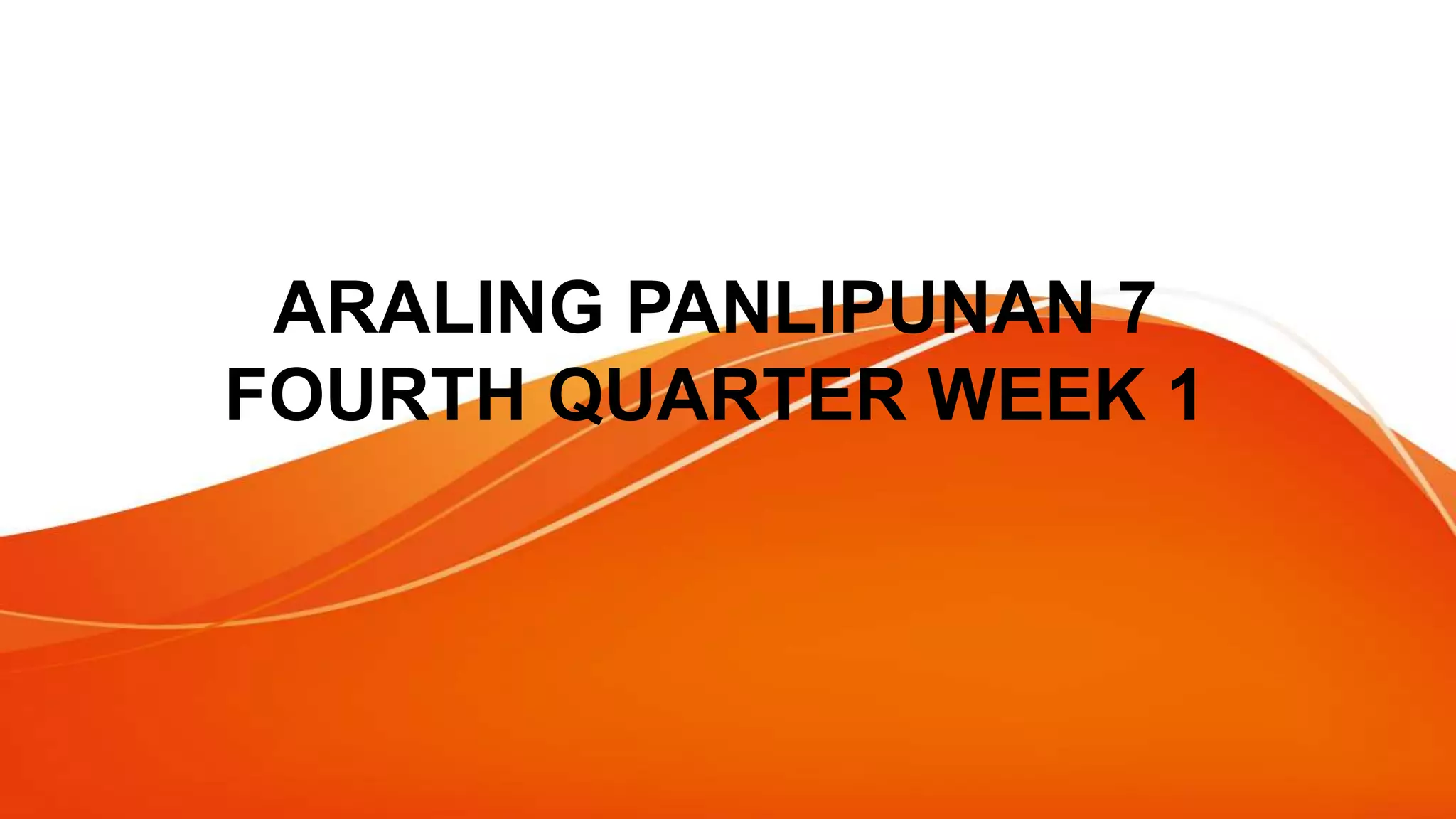 ARALING PANLIPUNAN 7
FOURTH QUARTER WEEK 1